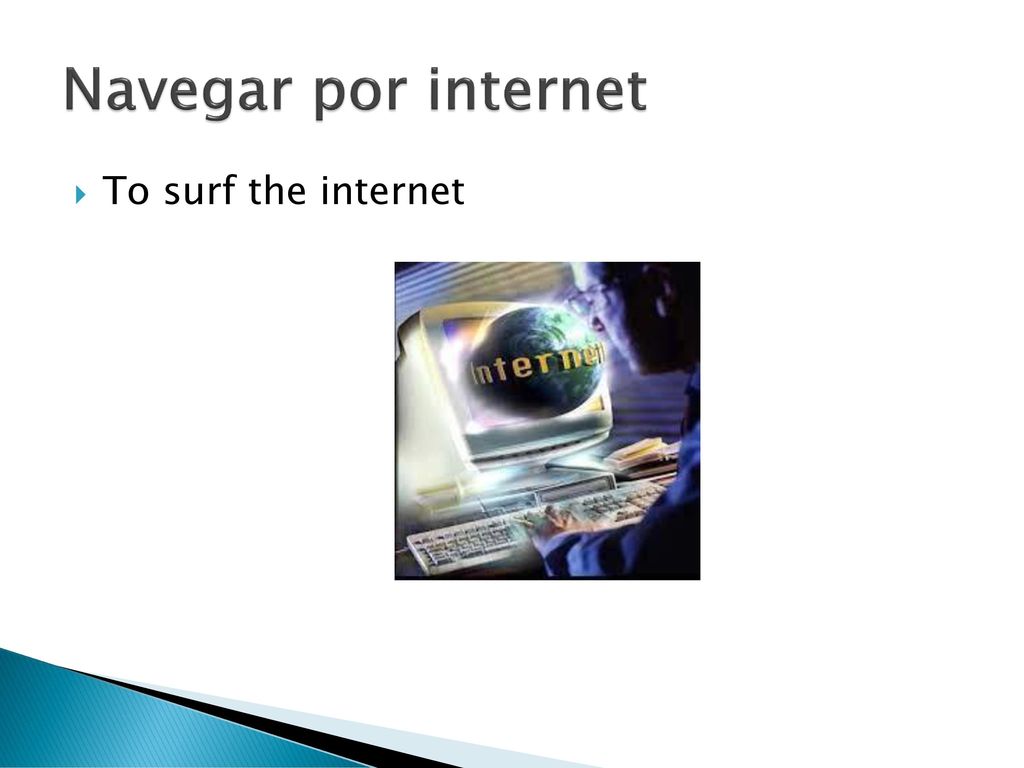 Navegar por internet

To surf the internet

Internet